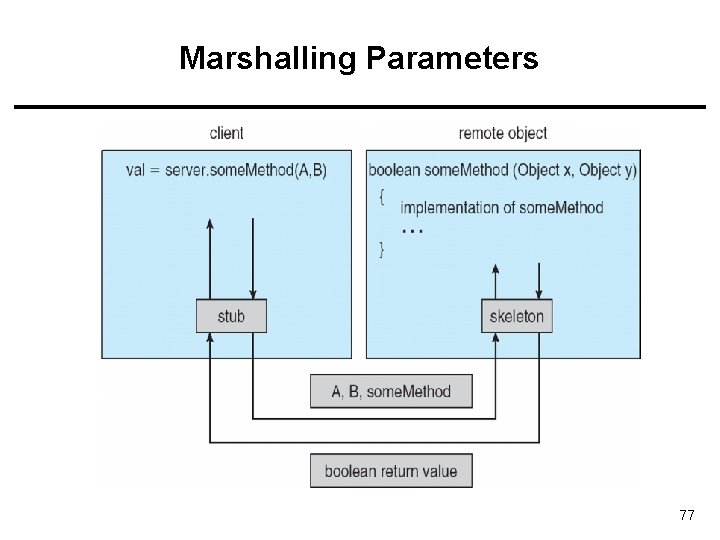 Marshalling Parameters

client

val = server.someMethod(A,B)

stub

remote object

boolean someMethod (Object x, Object y)

{
implementation of someMethod
...
}

skeleton

A, B, someMethod

boolean return value

77